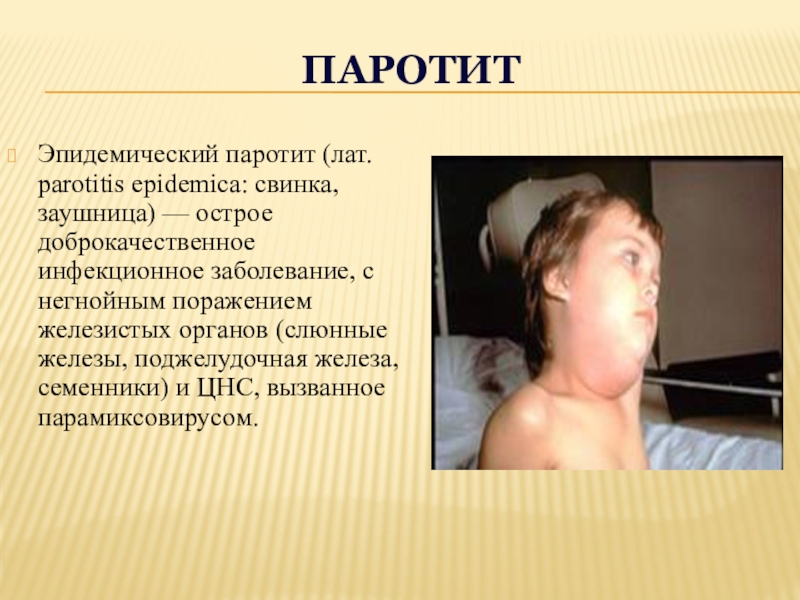 ПАРОТИТ

Эпидемический паротит (лат. parotitis epidemica: свинка, заушница) — острое доброкачественное инфекционное заболевание, с негнойным поражением железистых органов (слюнные железы, поджелудочная железа, семенники) и ЦНС, вызванное парамиксовирусом.